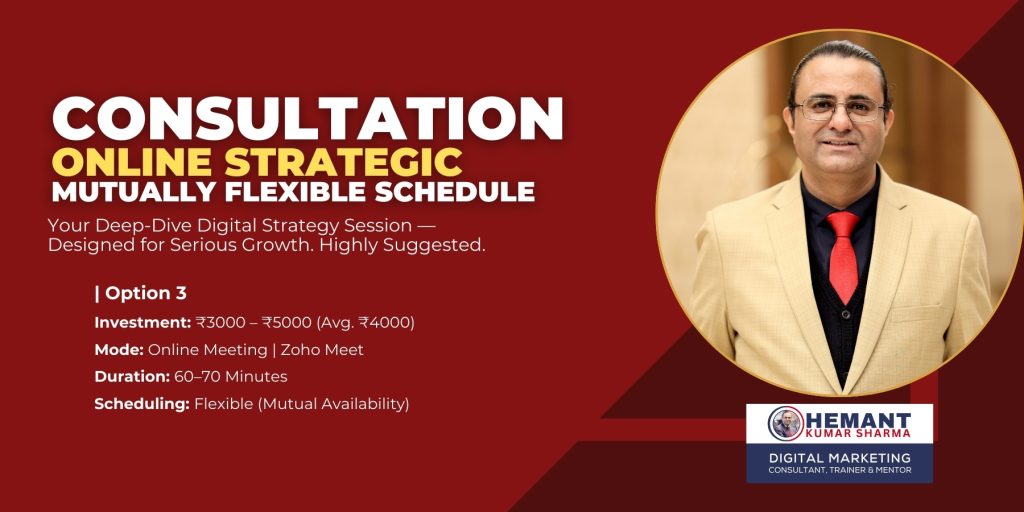 CONSULTATION
ONLINE STRATEGIC
MUTUALLY FLEXIBLE SCHEDULE

Your Deep-Dive Digital Strategy Session — Designed for Serious Growth. Highly Suggested.

| Option 3

Investment: ₹3000 – ₹5000 (Avg. ₹4000)

Mode: Online Meeting | Zoho Meet

Duration: 60–70 Minutes

Scheduling: Flexible (Mutual Availability)

HEMANT KUMAR SHARMA

DIGITAL MARKETING
CONSULTANT, TRAINER & MENTOR